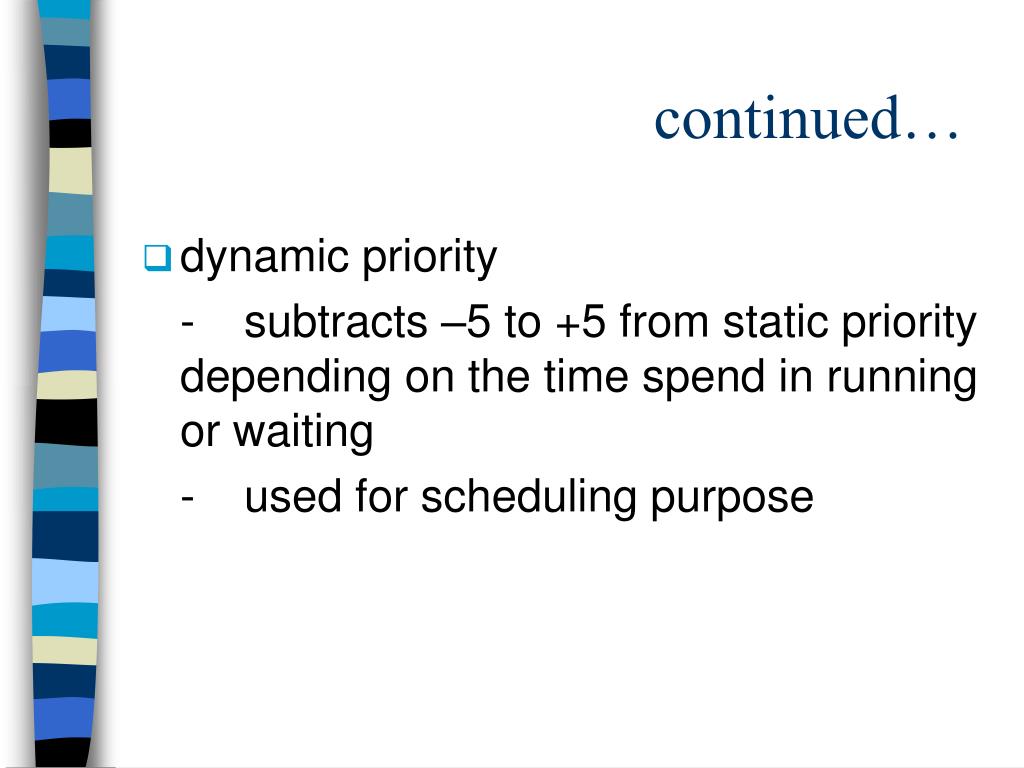 continued…

❑ dynamic priority

- subtracts –5 to +5 from static priority depending on the time spend in running or waiting

- used for scheduling purpose